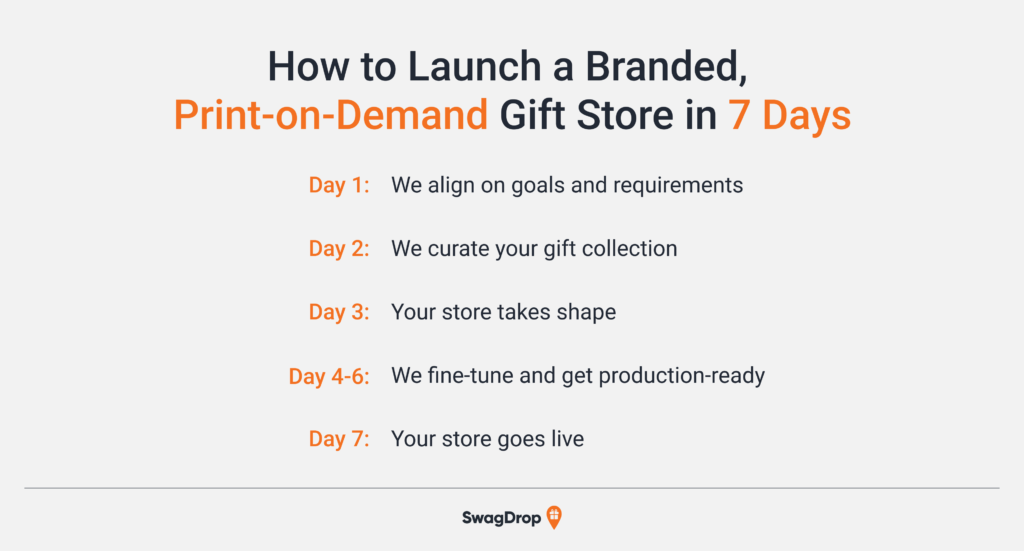 How to Launch a Branded, Print-on-Demand Gift Store in 7 Days

Day 1: We align on goals and requirements

Day 2: We curate your gift collection

Day 3: Your store takes shape

Day 4-6: We fine-tune and get production-ready

Day 7: Your store goes live

SwagDrop